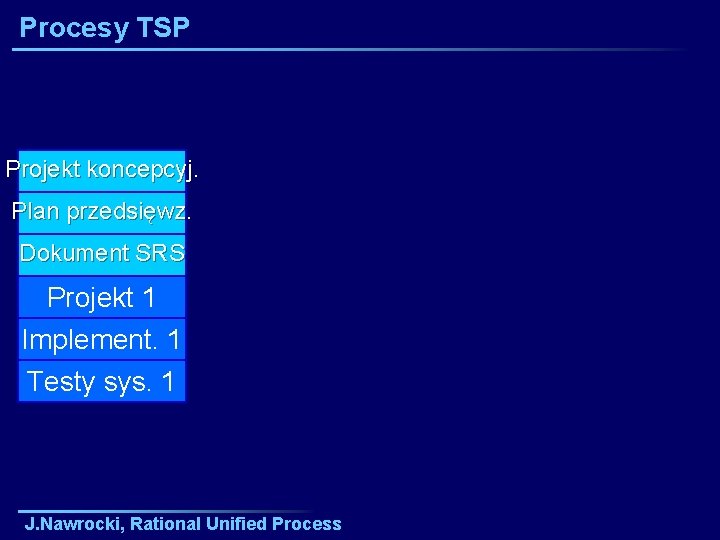 Procesy TSP

Projekt koncepcyj.

Plan przedsięwz.

Dokument SRS

Projekt 1

Implement. 1

Testy sys. 1

J.Nawrocki, Rational Unified Process